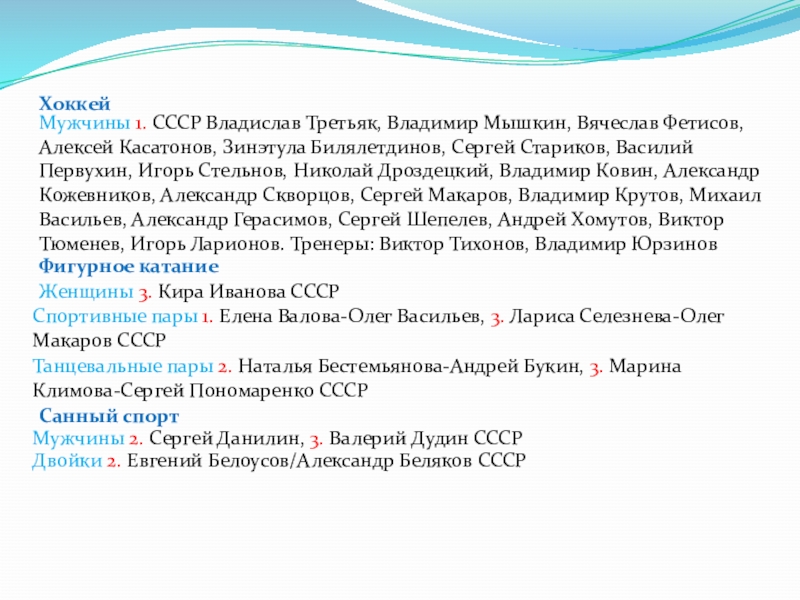 Хоккей
Мужчины 1. СССР Владислав Третьяк, Владимир Мышкин, Вячеслав Фетисов, Алексей Касатонов, Зинэтула Билялетдинов, Сергей Стариков, Василий Первухин, Игорь Стельнов, Николай Дроздецкий, Владимир Ковин, Александр Кожевников, Александр Скворцов, Сергей Макаров, Владимир Крутов, Михаил Васильев, Александр Герасимов, Сергей Шепелев, Андрей Хомутов, Виктор Тюменев, Игорь Ларионов. Тренеры: Виктор Тихонов, Владимир Юрзинов
Фигурное катание
Женщины 3. Кира Иванова СССР
Спортивные пары 1. Елена Валова-Олег Васильев, 3. Лариса Селезнева-Олег Макаров СССР
Танцевальные пары 2. Наталья Бестемьянова-Андрей Букин, 3. Марина Климова-Сергей Пономаренко СССР
Санный спорт
Мужчины 2. Сергей Данилин, 3. Валерий Дудин СССР
Двойки 2. Евгений Белоусов/Александр Беляков СССР